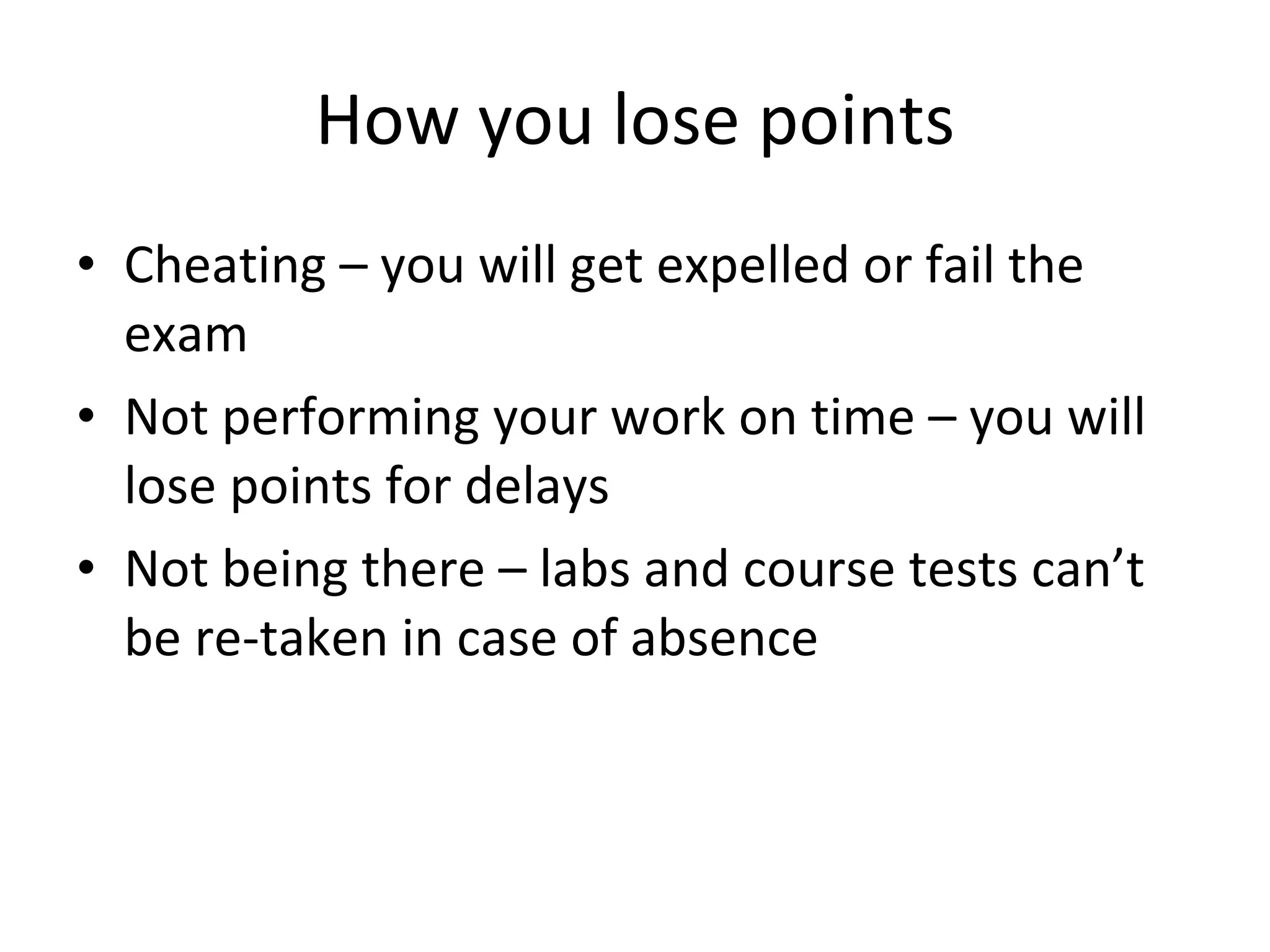 How you lose points

• Cheating – you will get expelled or fail the exam
• Not performing your work on time – you will lose points for delays
• Not being there – labs and course tests can’t be re-taken in case of absence